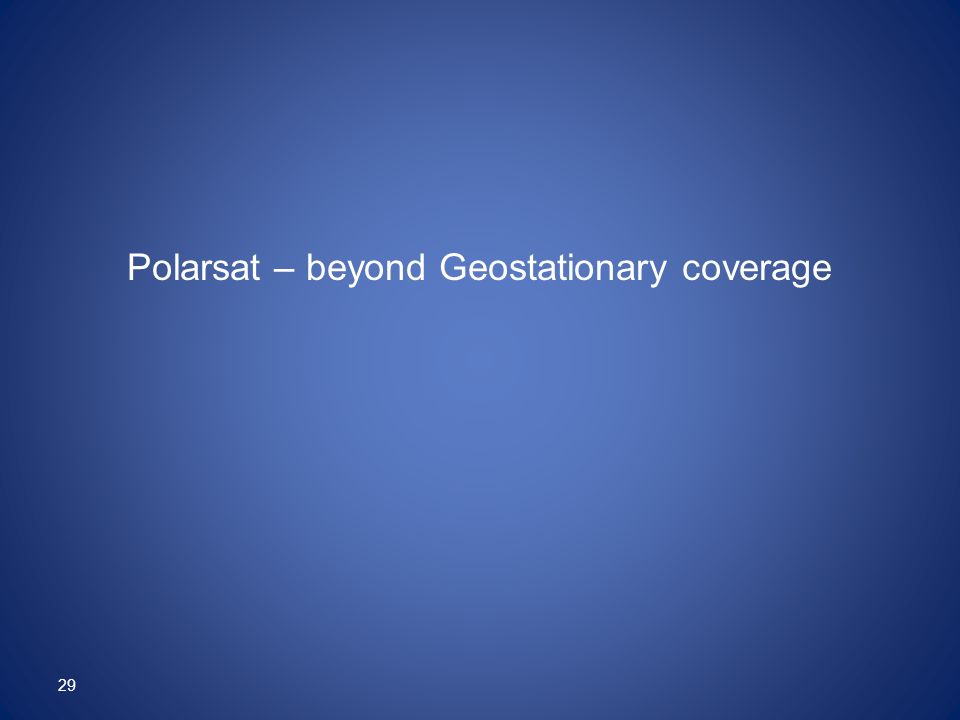 Polarsat – beyond Geostationary coverage

29